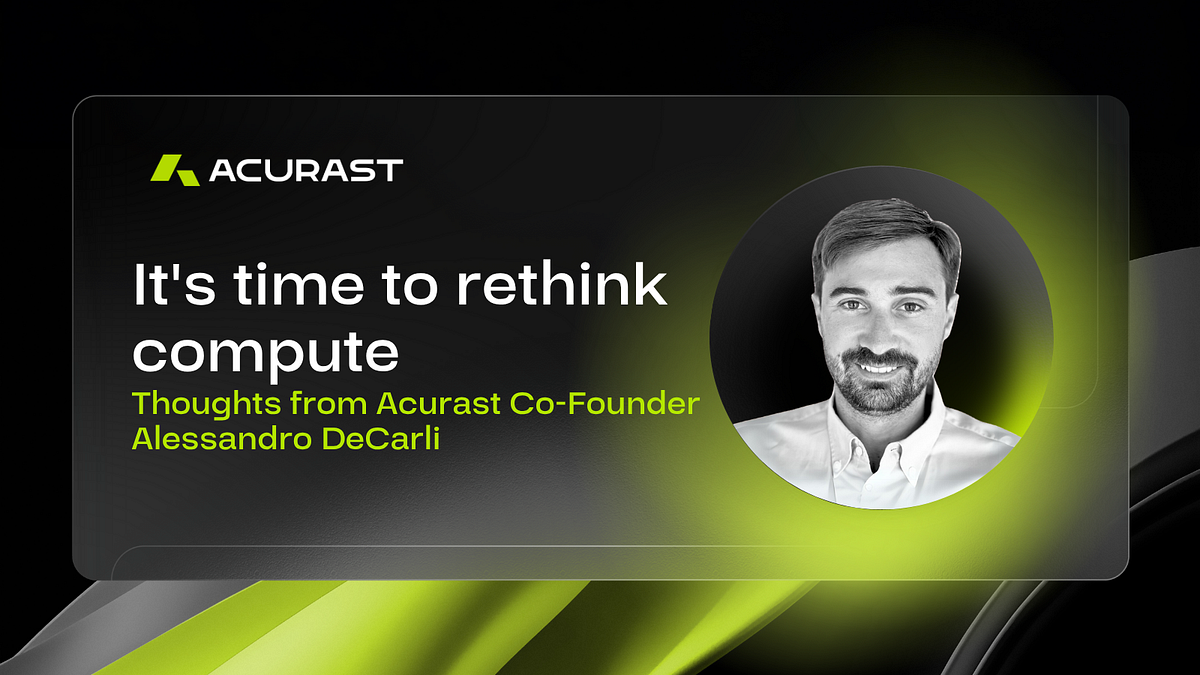 ACURAST

It's time to rethink compute

Thoughts from Acurast Co-Founder Alessandro DeCarli